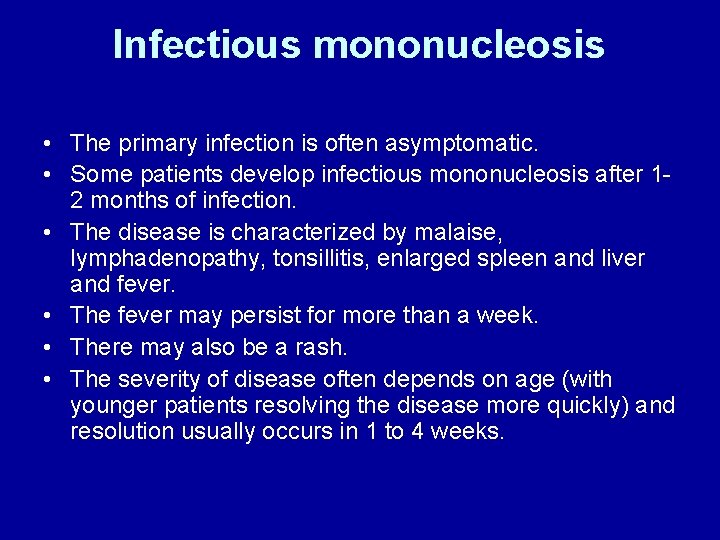 Infectious mononucleosis

• The primary infection is often asymptomatic.
• Some patients develop infectious mononucleosis after 1-2 months of infection.
• The disease is characterized by malaise, lymphadenopathy, tonsillitis, enlarged spleen and liver and fever.
• The fever may persist for more than a week.
• There may also be a rash.
• The severity of disease often depends on age (with younger patients resolving the disease more quickly) and resolution usually occurs in 1 to 4 weeks.